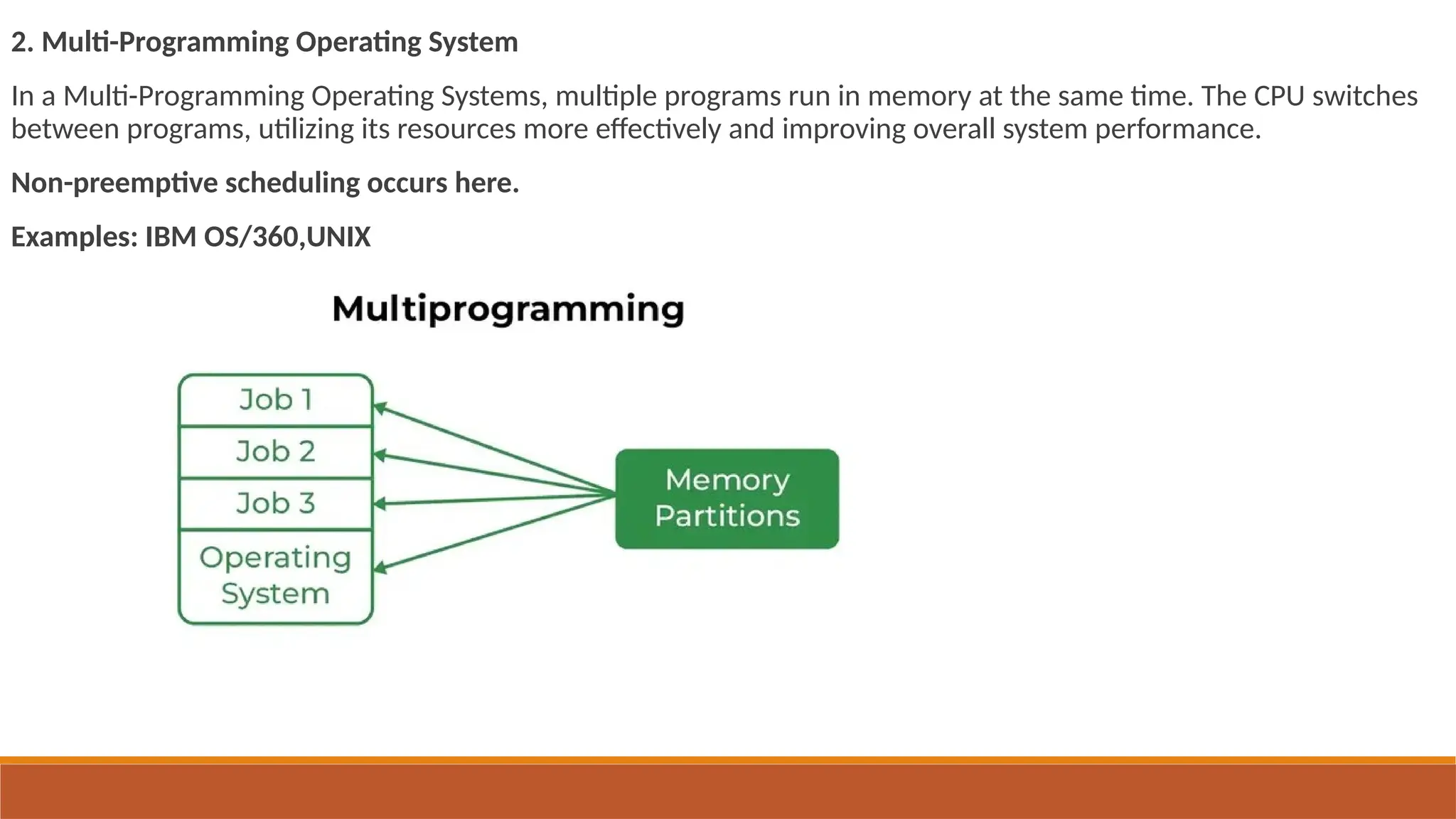 2. Multi-Programming Operating System

In a Multi-Programming Operating Systems, multiple programs run in memory at the same time. The CPU switches between programs, utilizing its resources more effectively and improving overall system performance.

Non-preemptive scheduling occurs here.

Examples: IBM OS/360,UNIX

Multiprogramming

Job 1
Job 2
Job 3
Operating System

Memory Partitions